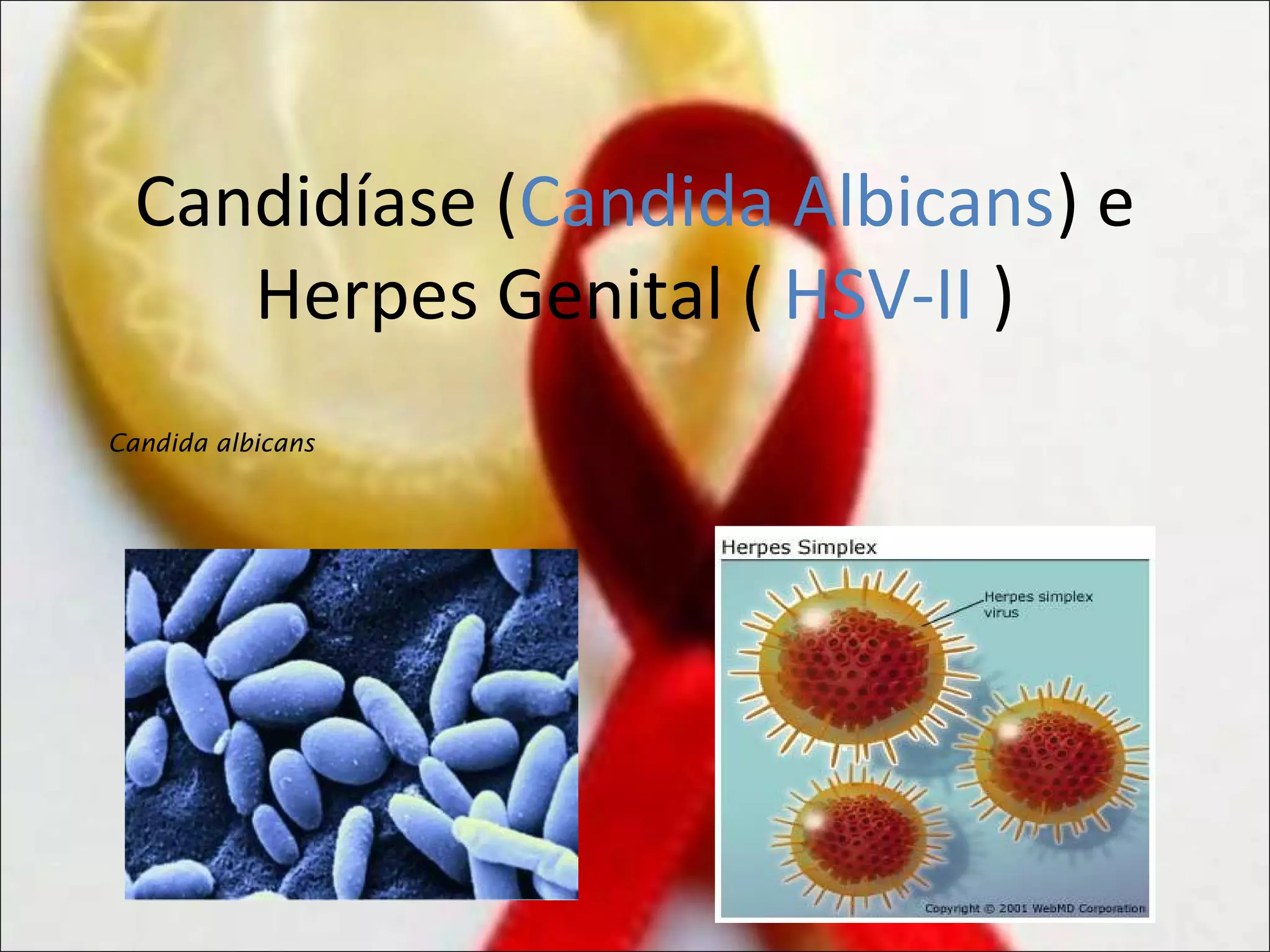 Candidíase (Candida Albicans) e Herpes Genital ( HSV-II )

Candida albicans

Herpes Simplex

Herpes simplex virus

Copyright © 2001 WebMD Corporation